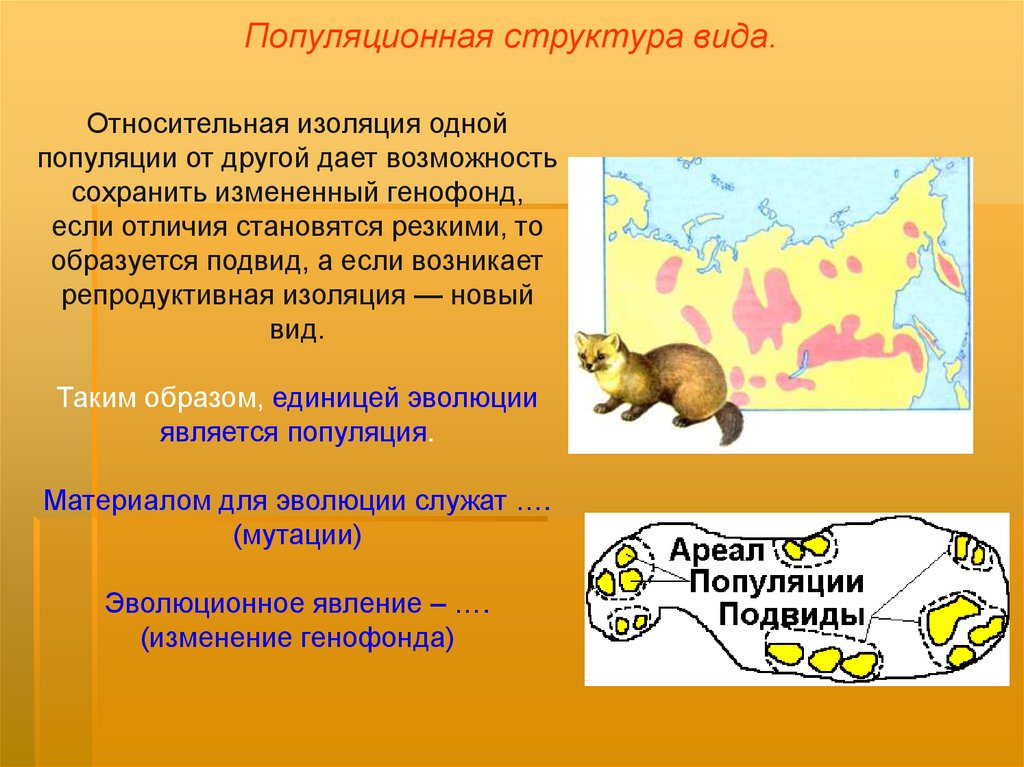 Популяционная структура вида.

Относительная изоляция одной популяции от другой дает возможность сохранить измененный генофонд, если отличия становятся резкими, то образуется подвид, а если возникает репродуктивная изоляция — новый вид.

Таким образом, единицей эволюции является популяция.

Материалом для эволюции служат …. (мутации)

Эволюционное явление – …. (изменение генофонда)

Ареал
Популяции
Подвиды